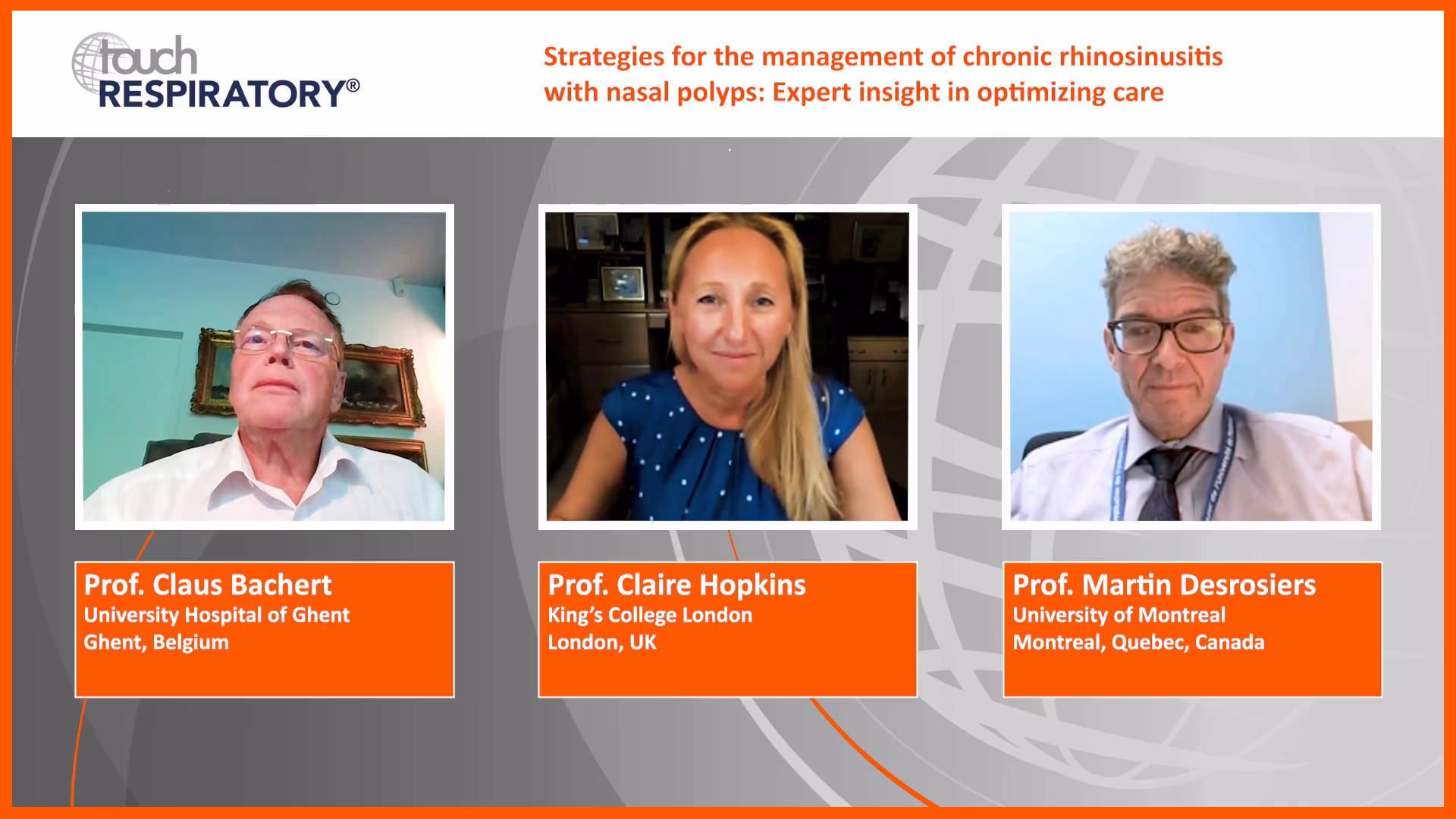 touch RESPIRATORY®

Strategies for the management of chronic rhinosinusitis with nasal polyps: Expert insight in optimizing care

Prof. Claus Bachert
University Hospital of Ghent
Ghent, Belgium

Prof. Claire Hopkins
King's College London
London, UK

Prof. Martin Desrosiers
University of Montreal
Montreal, Quebec, Canada